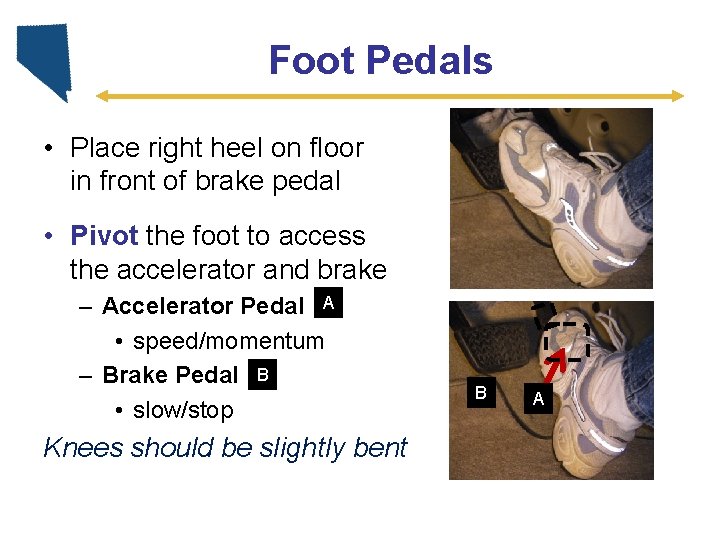 Foot Pedals

• Place right heel on floor in front of brake pedal

• Pivot the foot to access the accelerator and brake
– Accelerator Pedal A
• speed/momentum
– Brake Pedal B
• slow/stop

Knees should be slightly bent

B A